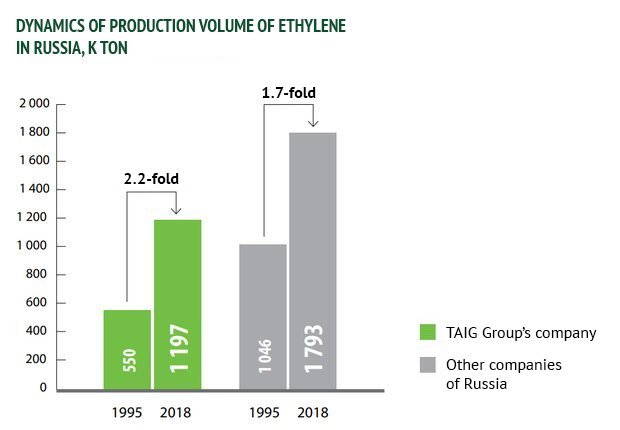 DYNAMICS OF PRODUCTION VOLUME OF ETHYLENE IN RUSSIA, K TON

2 000
1 800
1 600
1 400
1 200
1 000
800
600
400
200
0

2.2-fold

1.7-fold

550
1 197
1 046
1 793

1995 2018 1995 2018

TAIG Group's company

Other companies of Russia